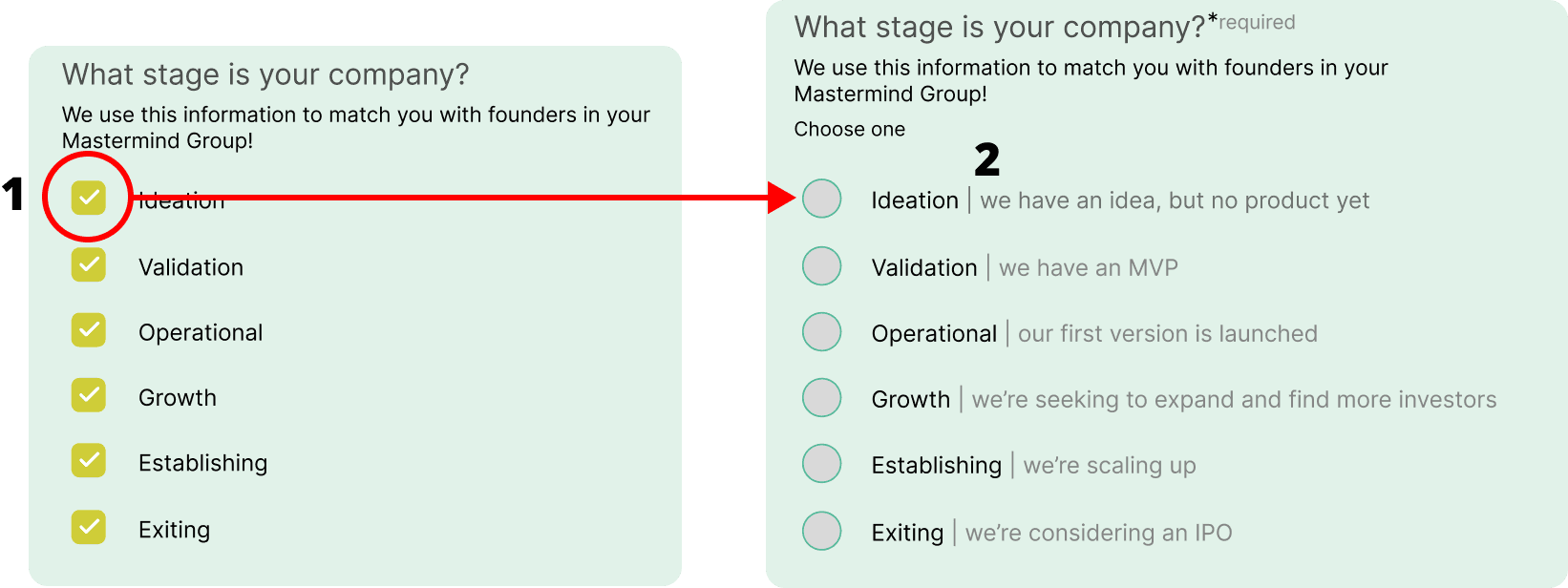 What stage is your company?

We use this information to match you with founders in your Mastermind Group!

1

Ideation

Validation

Operational

Growth

Establishing

Exiting

What stage is your company?*required

We use this information to match you with founders in your Mastermind Group!

Choose one

2

Ideation | we have an idea, but no product yet

Validation | we have an MVP

Operational | our first version is launched

Growth | we're seeking to expand and find more investors

Establishing | we're scaling up

Exiting | we're considering an IPO